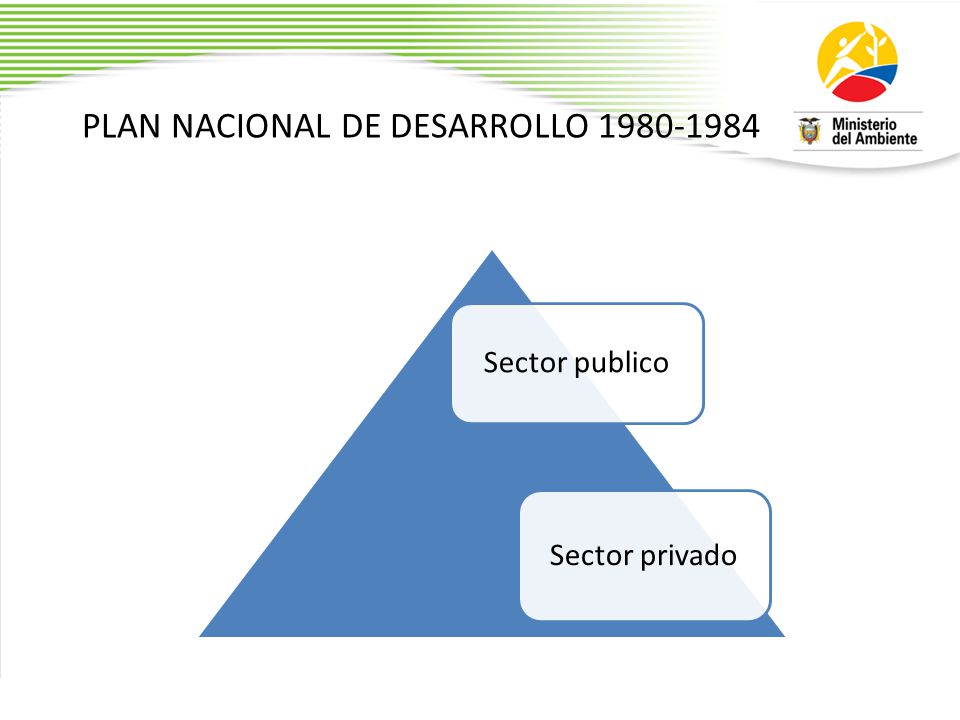 PLAN NACIONAL DE DESARROLLO 1980-1984

Ministerio del Ambiente

Sector publico

Sector privado